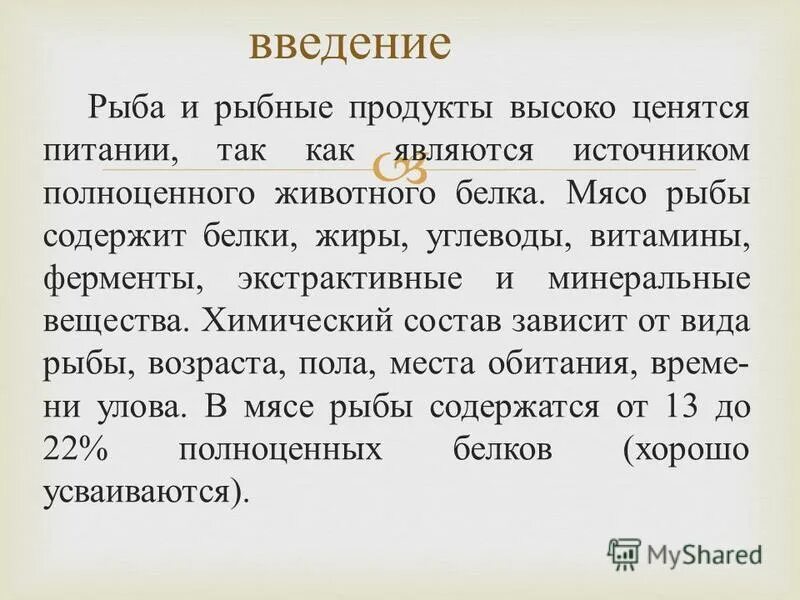 введение

Рыба и рыбные продукты высоко ценятся питании, так как являются источником полноценного животного белка. Мясо рыбы содержит белки, жиры, углеводы, витамины, ферменты, экстрактивные и минеральные вещества. Химический состав зависит от вида рыбы, возраста, пола, места обитания, времени улова. В мясе рыбы содержатся от 13 до 22% полноценных белков (хорошо усваиваются).

MyShared